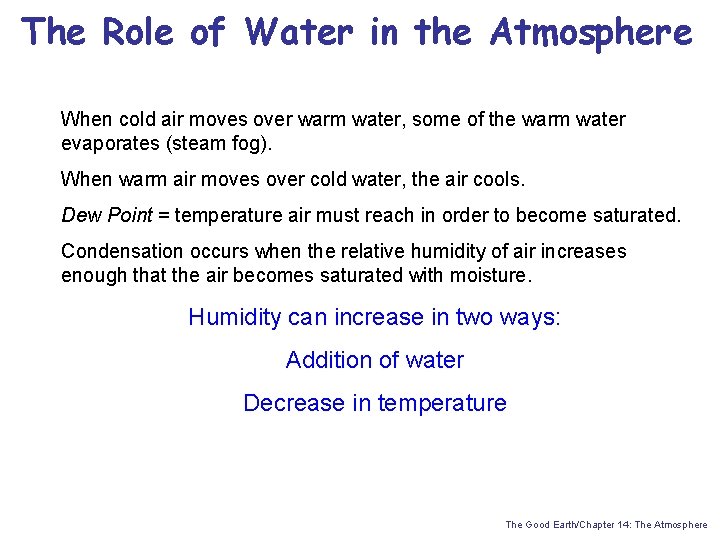 The Role of Water in the Atmosphere

When cold air moves over warm water, some of the warm water evaporates (steam fog).

When warm air moves over cold water, the air cools.

Dew Point = temperature air must reach in order to become saturated.

Condensation occurs when the relative humidity of air increases enough that the air becomes saturated with moisture.

Humidity can increase in two ways:

Addition of water

Decrease in temperature

The Good Earth/Chapter 14: The Atmosphere